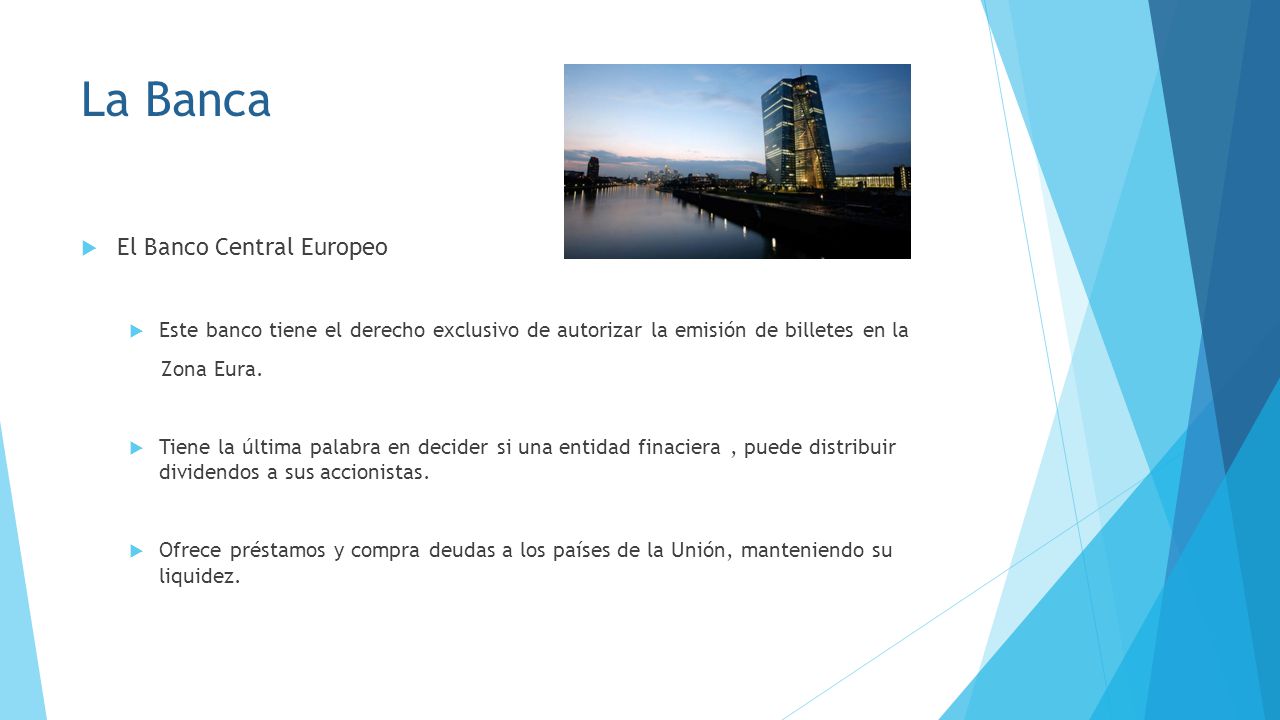 La Banca

El Banco Central Europeo

Este banco tiene el derecho exclusivo de autorizar la emisión de billetes en la Zona Eura.

Tiene la última palabra en decider si una entidad finaciera , puede distribuir dividendos a sus accionistas.

Ofrece préstamos y compra deudas a los países de la Unión, manteniendo su liquidez.